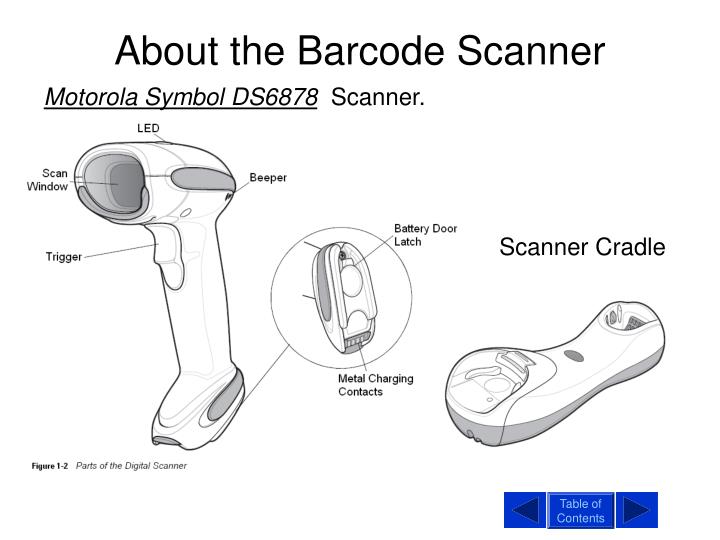 About the Barcode Scanner

Motorola Symbol DS6878 Scanner.

LED

Scan Window

Beeper

Trigger

Battery Door Latch

Metal Charging Contacts

Scanner Cradle

Figure 1-2 Parts of the Digital Scanner

Table of Contents